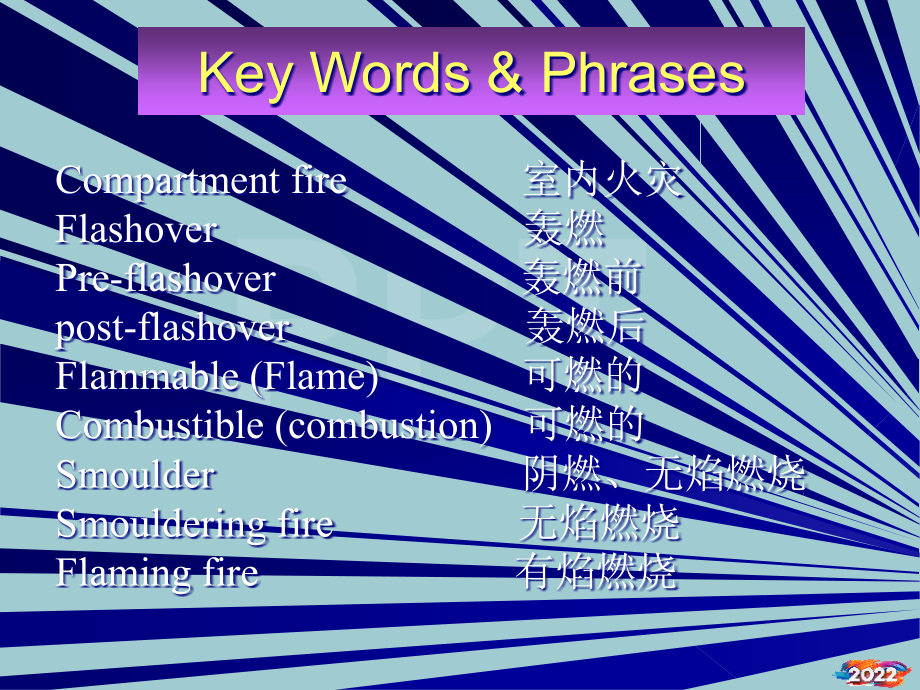 Key Words & Phrases

Compartment fire 室内火灾
Flashover 轰燃
Pre-flashover 轰燃前
post-flashover 轰燃后
Flammable (Flame) 可燃的
Combustible (combustion) 可燃的
Smoulder 阴燃、无焰燃烧
Smouldering fire 无焰燃烧
Flaming fire 有焰燃烧

2022